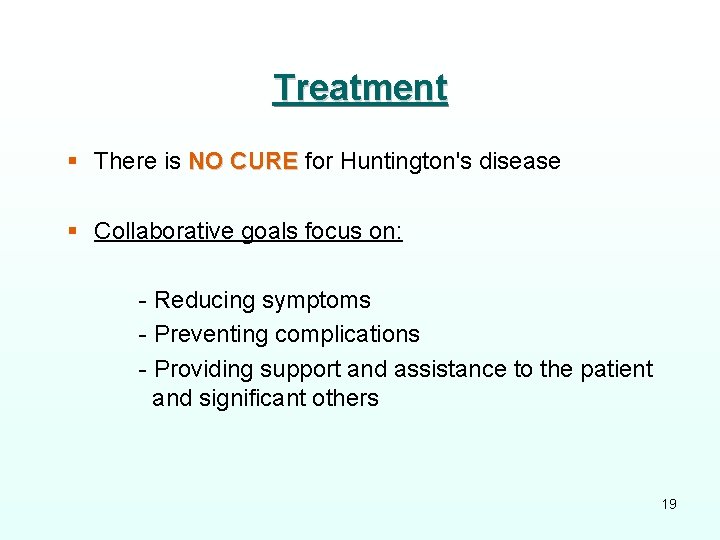 Treatment

▪ There is NO CURE for Huntington's disease

▪ Collaborative goals focus on:

- Reducing symptoms
- Preventing complications
- Providing support and assistance to the patient and significant others

19